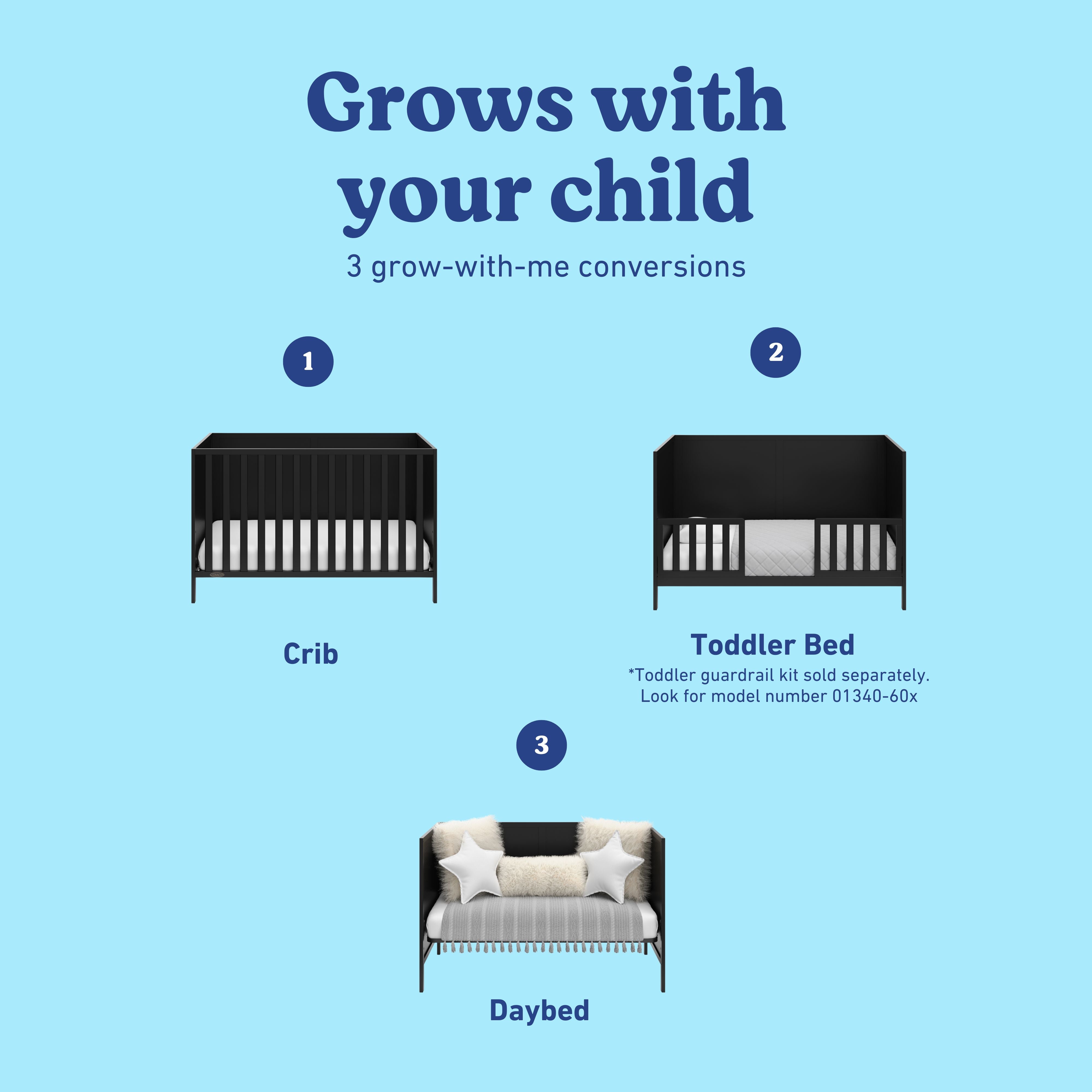 Grows with your child

3 grow-with-me conversions

1

Crib

2

Toddler Bed

*Toddler guardrail kit sold separately. Look for model number 01340-60x

3

Daybed